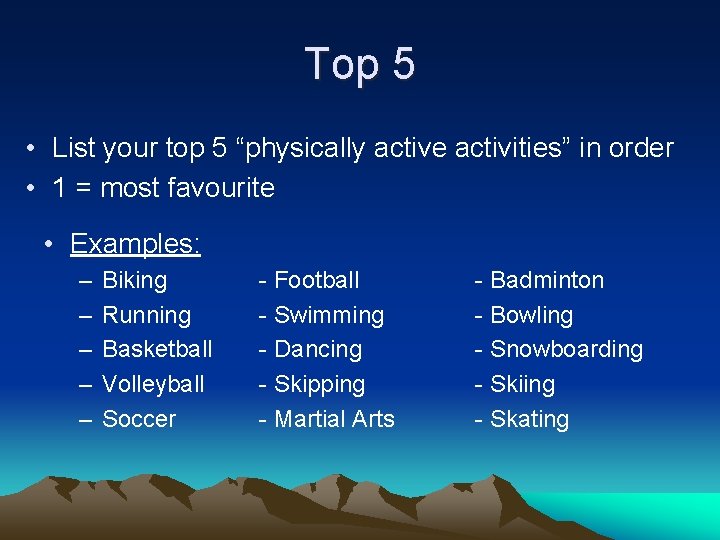 Top 5

• List your top 5 “physically active activities” in order
• 1 = most favourite

• Examples:
– Biking
– Running
– Basketball
– Volleyball
– Soccer

- Football
- Swimming
- Dancing
- Skipping
- Martial Arts

- Badminton
- Bowling
- Snowboarding
- Skiing
- Skating